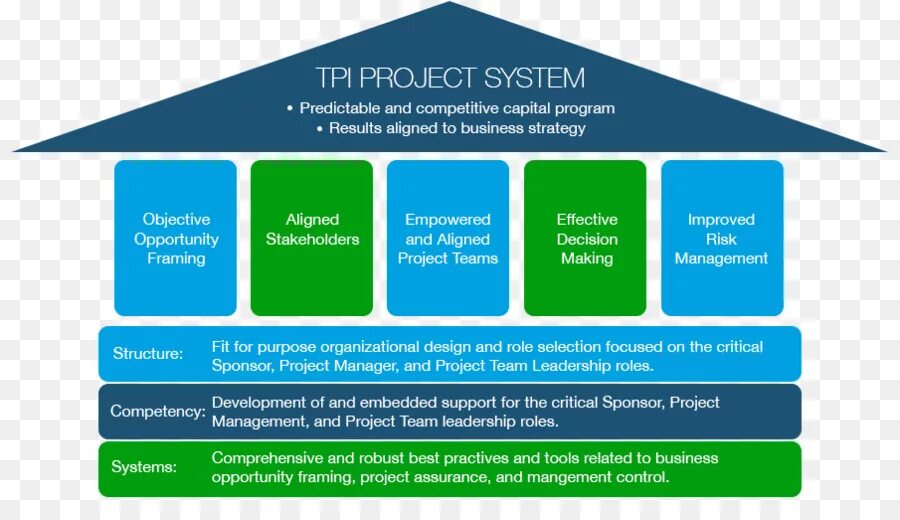 TPI PROJECT SYSTEM
• Predictable and competitive capital program
• Results aligned to business strategy

Objective Opportunity Framing

Aligned Stakeholders

Empowered and Aligned Project Teams

Effective Decision Making

Improved Risk Management

Structure: Fit for purpose organizational design and role selection focused on the critical Sponsor, Project Manager, and Project Team Leadership roles.

Competency: Development of and embedded support for the critical Sponsor, Project Management, and Project Team leadership roles.

Systems: Comprehensive and robust best practives and tools related to business opportunity framing, project assurance, and mangement control.